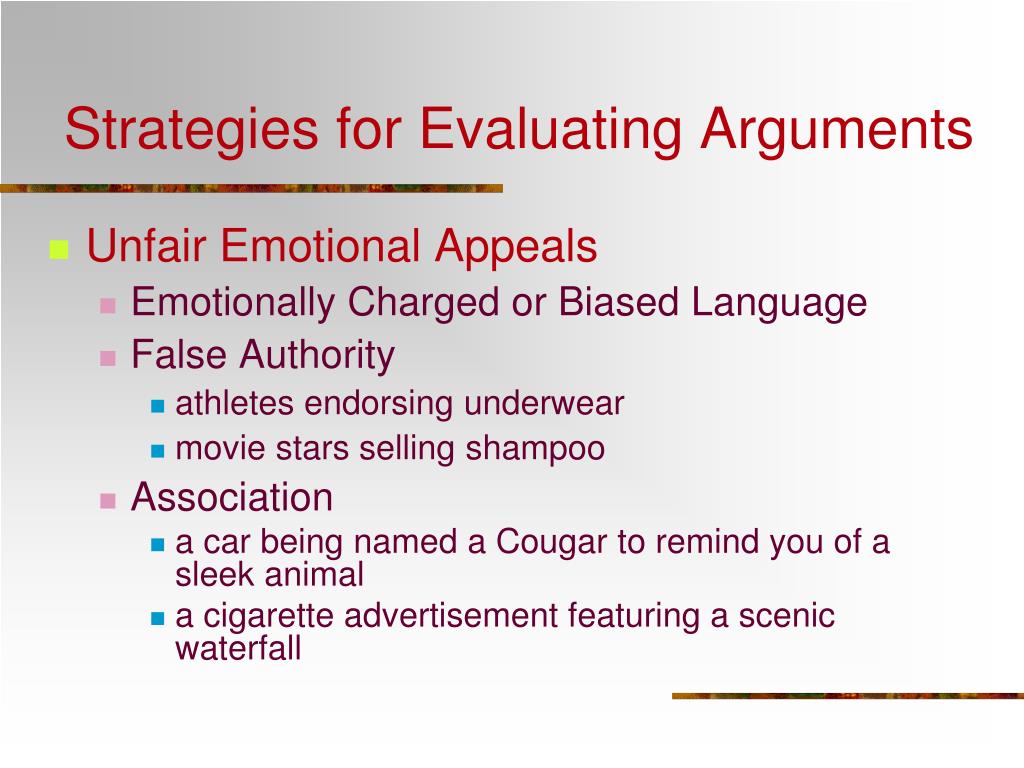 Strategies for Evaluating Arguments

Unfair Emotional Appeals

Emotionally Charged or Biased Language

False Authority

athletes endorsing underwear

movie stars selling shampoo

Association

a car being named a Cougar to remind you of a sleek animal

a cigarette advertisement featuring a scenic waterfall